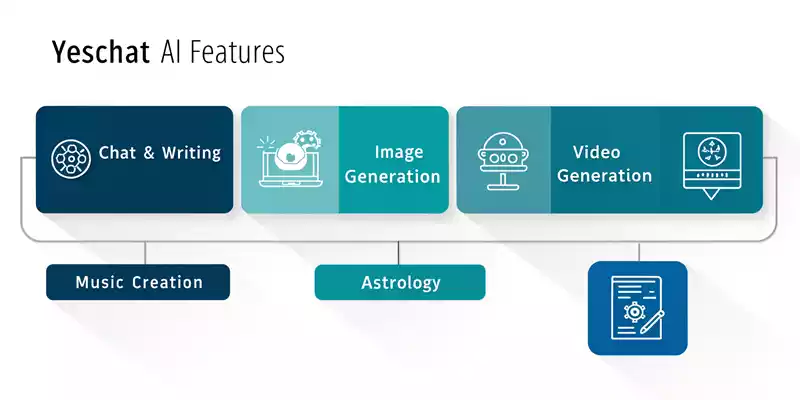 Yeschat AI Features

Chat & Writing

Image Generation

Video Generation

Music Creation

Astrology